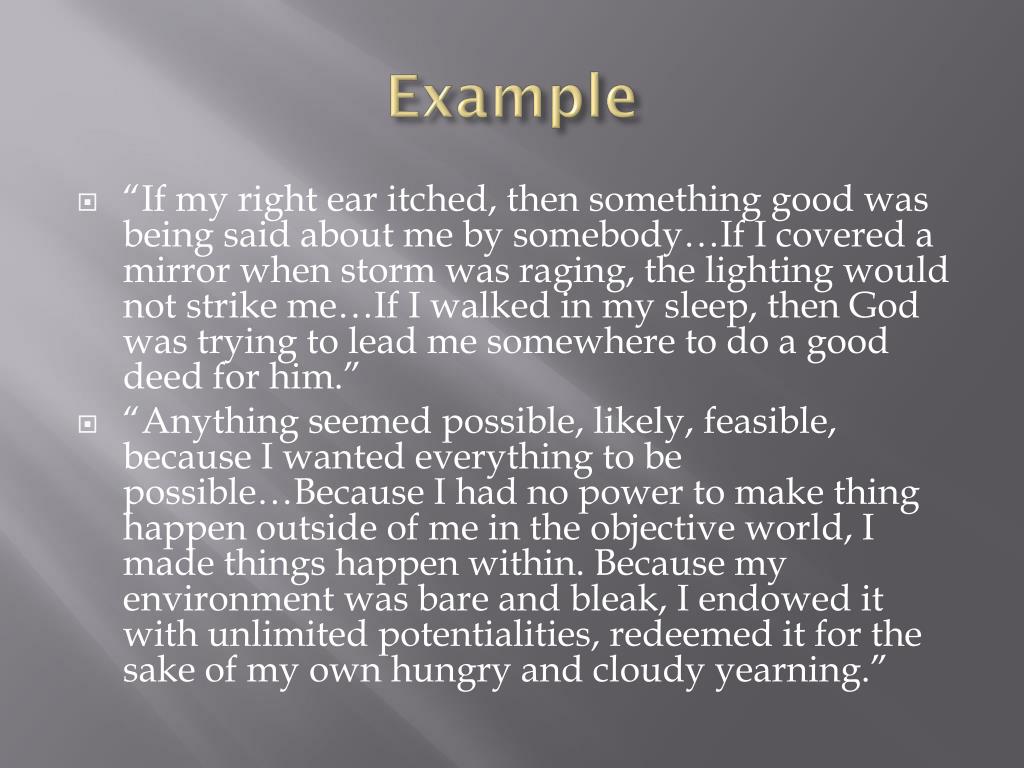 Example

“If my right ear itched, then something good was being said about me by somebody…If I covered a mirror when storm was raging, the lighting would not strike me…If I walked in my sleep, then God was trying to lead me somewhere to do a good deed for him.”

“Anything seemed possible, likely, feasible, because I wanted everything to be possible…Because I had no power to make thing happen outside of me in the objective world, I made things happen within. Because my environment was bare and bleak, I endowed it with unlimited potentialities, redeemed it for the sake of my own hungry and cloudy yearning.”